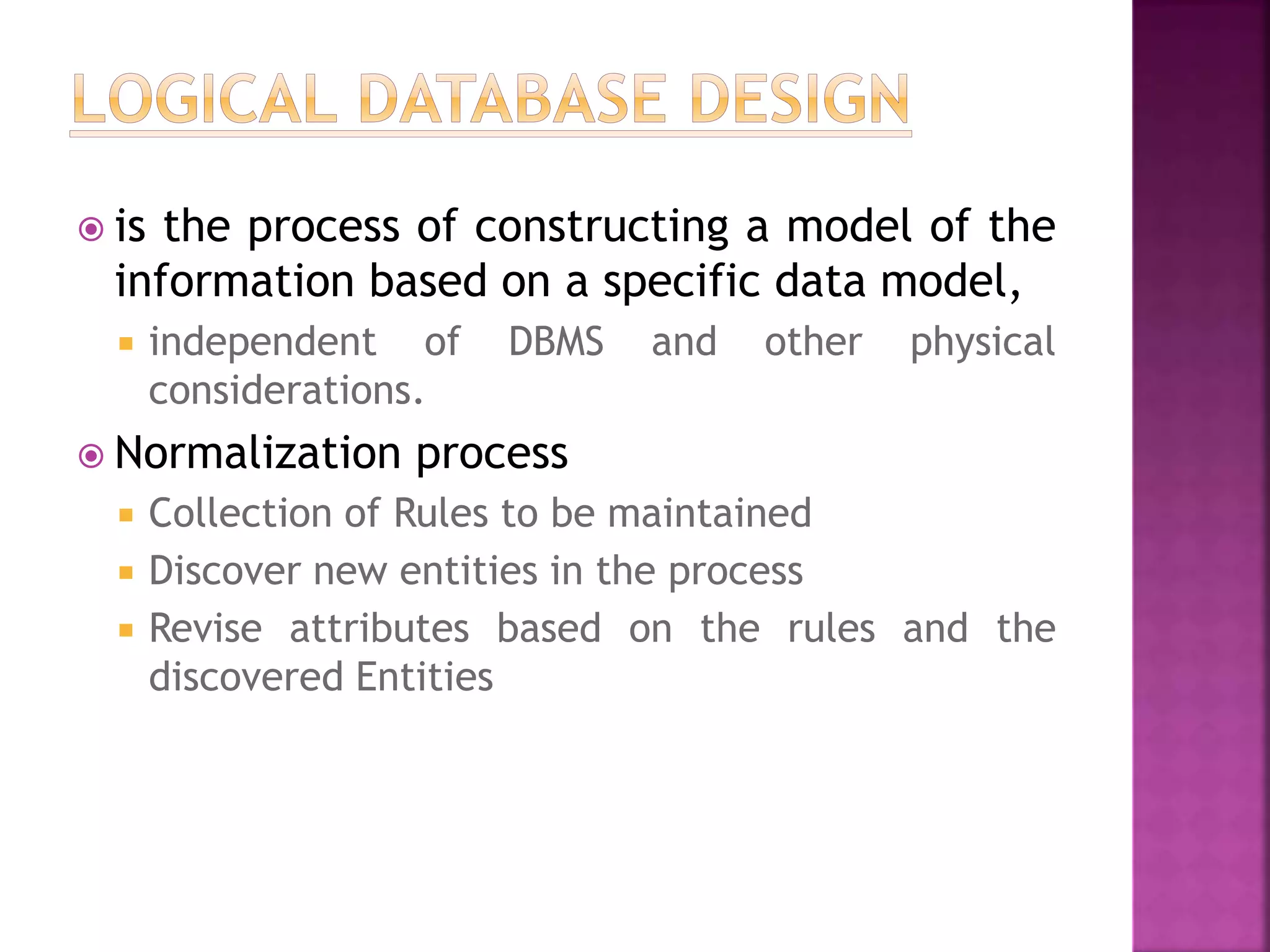 LOGICAL DATABASE DESIGN

is the process of constructing a model of the information based on a specific data model,

independent of DBMS and other physical considerations.

Normalization process

Collection of Rules to be maintained

Discover new entities in the process

Revise attributes based on the rules and the discovered Entities